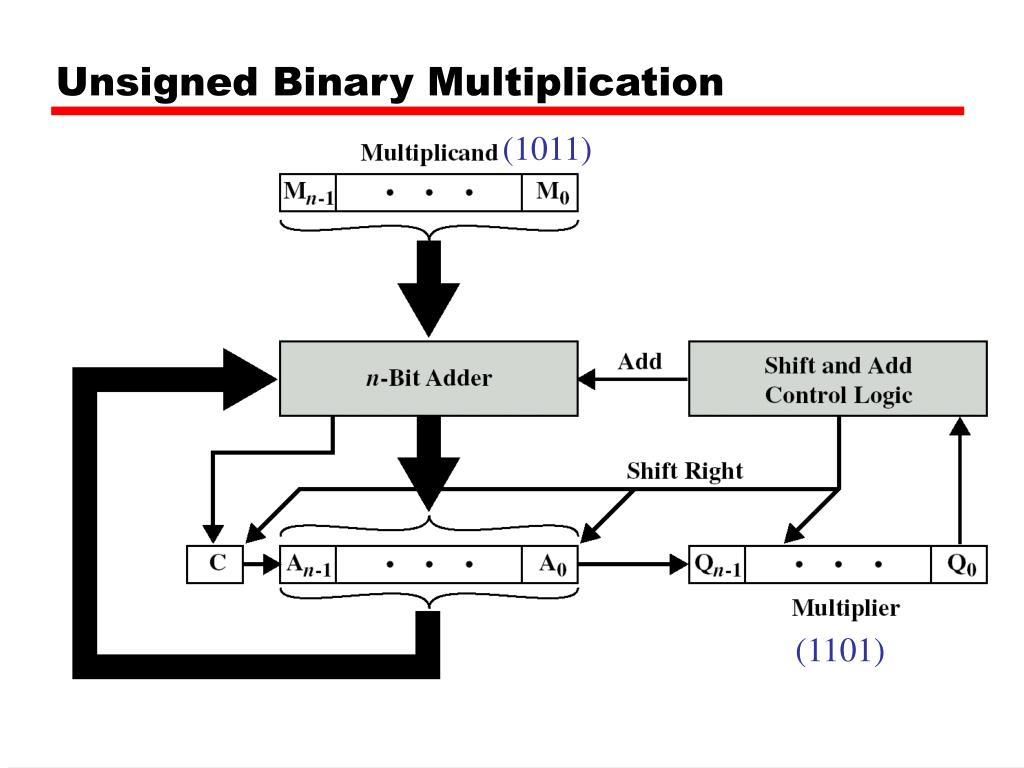 Unsigned Binary Multiplication

Multiplicand (1011)

$M_{n-1}$ • • • $M_0$

$n$-Bit Adder

Add

Shift and Add Control Logic

Shift Right

C

$A_{n-1}$ • • • $A_0$

$Q_{n-1}$ • • • $Q_0$

Multiplier

(1101)